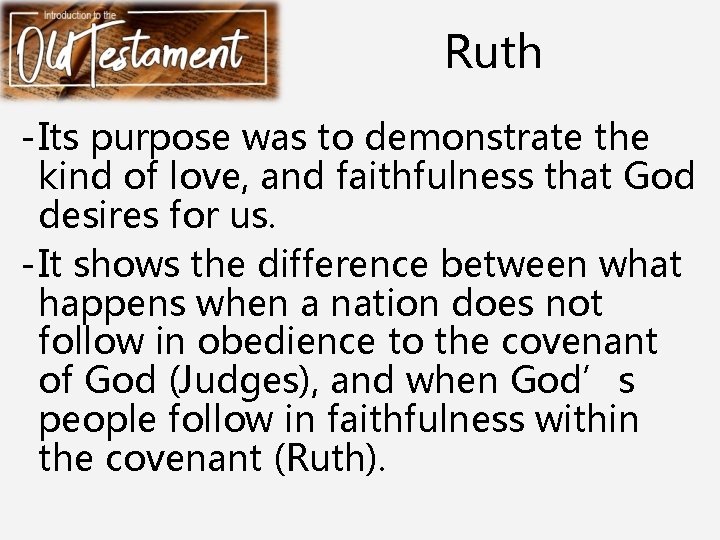 Introduction to the
Old Testament

Ruth

-Its purpose was to demonstrate the kind of love, and faithfulness that God desires for us.

-It shows the difference between what happens when a nation does not follow in obedience to the covenant of God (Judges), and when God’ s people follow in faithfulness within the covenant (Ruth).